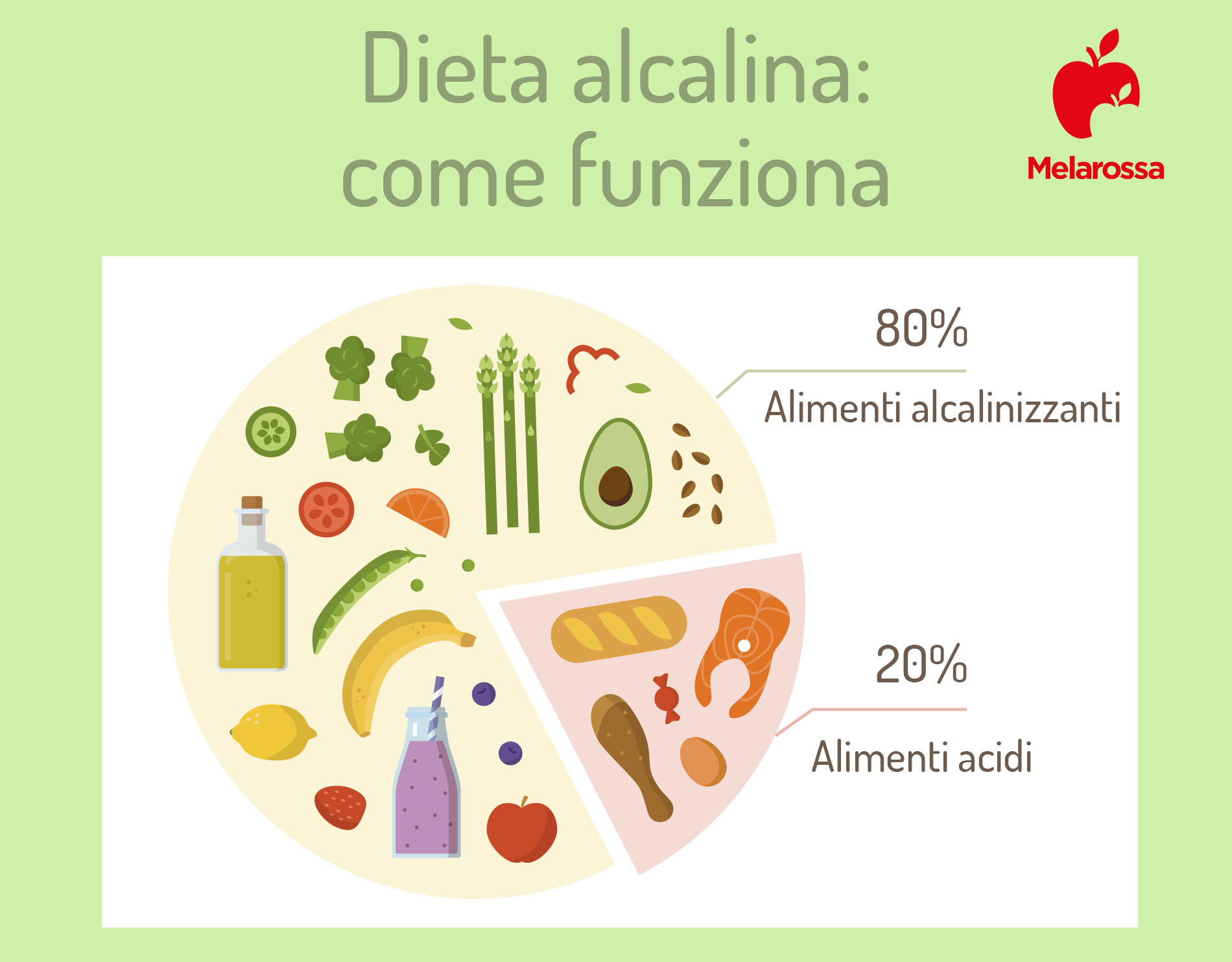 Dieta alcalina: come funziona

Melarossa

80%

Alimenti alcalinizzanti

20%

Alimenti acidi